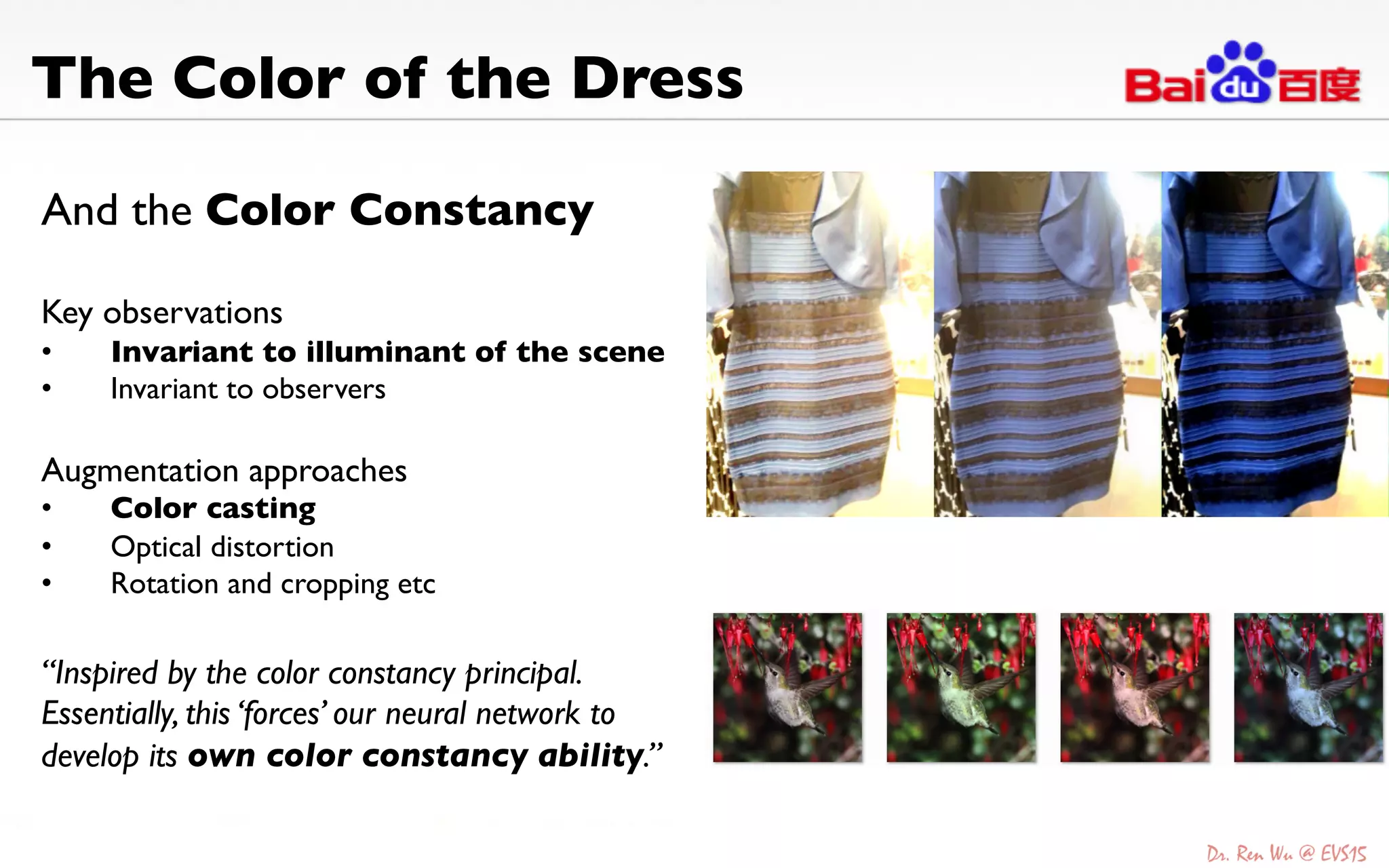 The Color of the Dress

Bai du 百度

And the Color Constancy

Key observations
• Invariant to illuminant of the scene
• Invariant to observers

Augmentation approaches
• Color casting
• Optical distortion
• Rotation and cropping etc

“Inspired by the color constancy principal. Essentially, this ‘forces’ our neural network to develop its own color constancy ability.”

Dr. Ren Wu @ EVS15